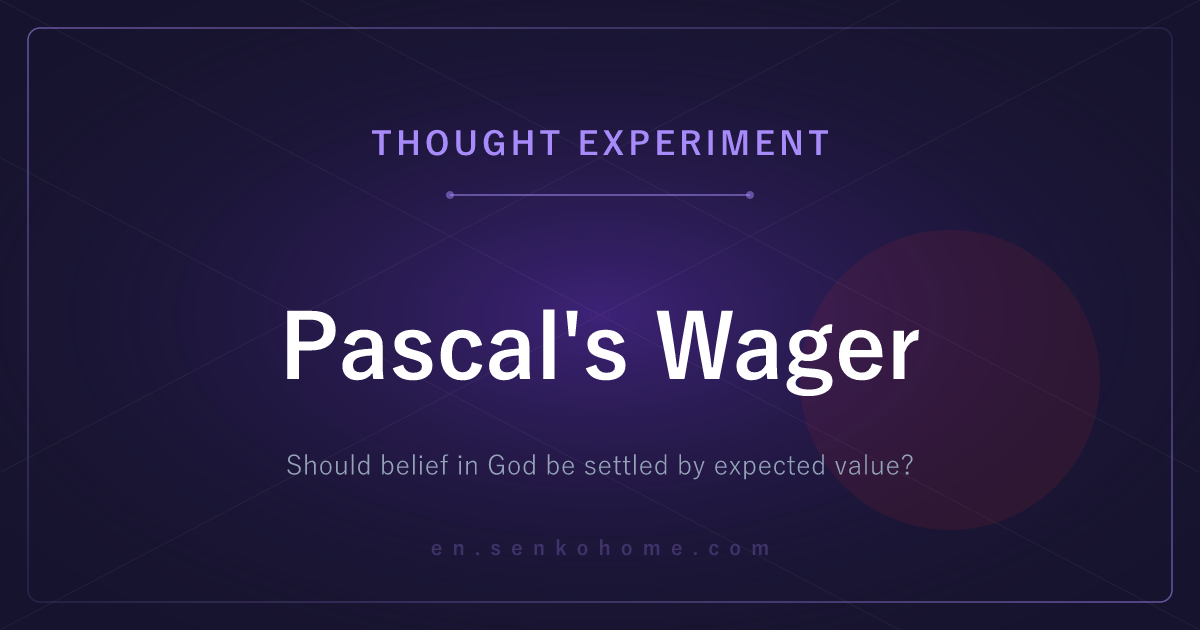 THOUGHT EXPERIMENT

Pascal's Wager

Should belief in God be settled by expected value?

en.senkohome.com